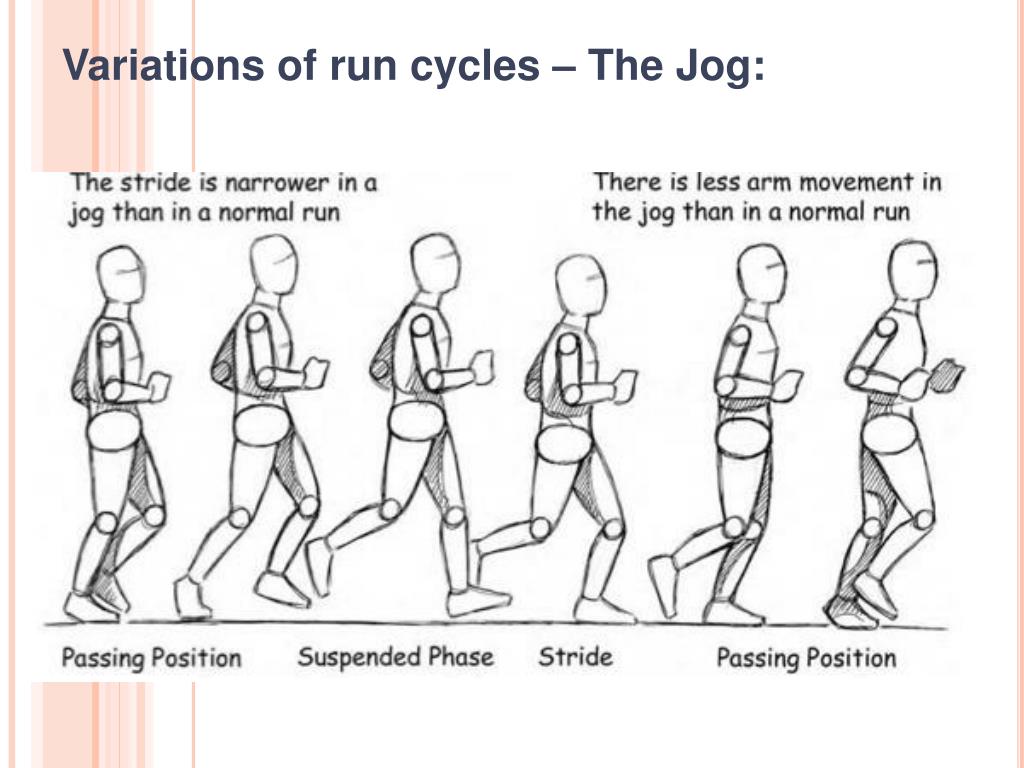 Variations of run cycles – The Jog:

The stride is narrower in a jog than in a normal run

There is less arm movement in the jog than in a normal run

Passing Position

Suspended Phase

Stride

Passing Position